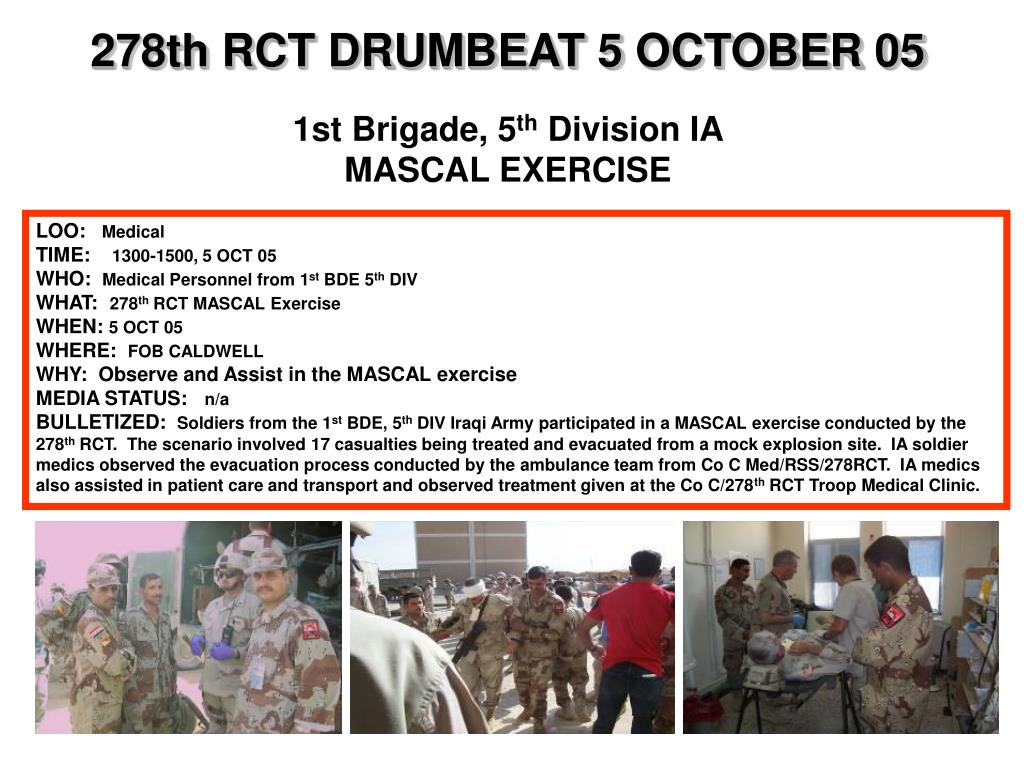 278th RCT DRUMBEAT 5 OCTOBER 05

1st Brigade, 5$^{th}$ Division IA
MASCAL EXERCISE

LOO: Medical
TIME: 1300-1500, 5 OCT 05
WHO: Medical Personnel from 1$^{st}$ BDE 5$^{th}$ DIV
WHAT: 278$^{th}$ RCT MASCAL Exercise
WHEN: 5 OCT 05
WHERE: FOB CALDWELL
WHY: Observe and Assist in the MASCAL exercise
MEDIA STATUS: n/a
BULLETIZED: Soldiers from the 1$^{st}$ BDE, 5$^{th}$ DIV Iraqi Army participated in a MASCAL exercise conducted by the 278$^{th}$ RCT. The scenario involved 17 casualties being treated and evacuated from a mock explosion site. IA soldier medics observed the evacuation process conducted by the ambulance team from Co C Med/RSS/278RCT. IA medics also assisted in patient care and transport and observed treatment given at the Co C/278$^{th}$ RCT Troop Medical Clinic.